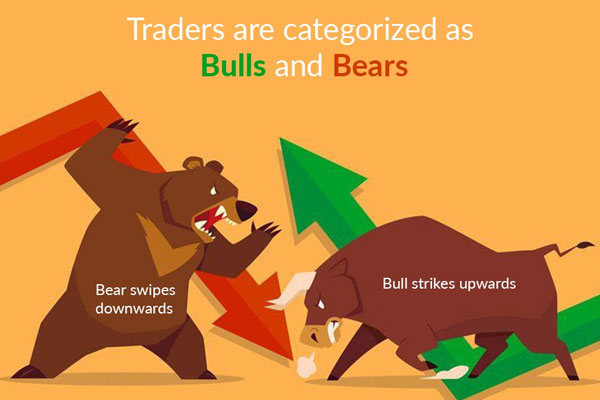 Traders are categorized as
Bulls and Bears

Bear swipes downwards

Bull strikes upwards